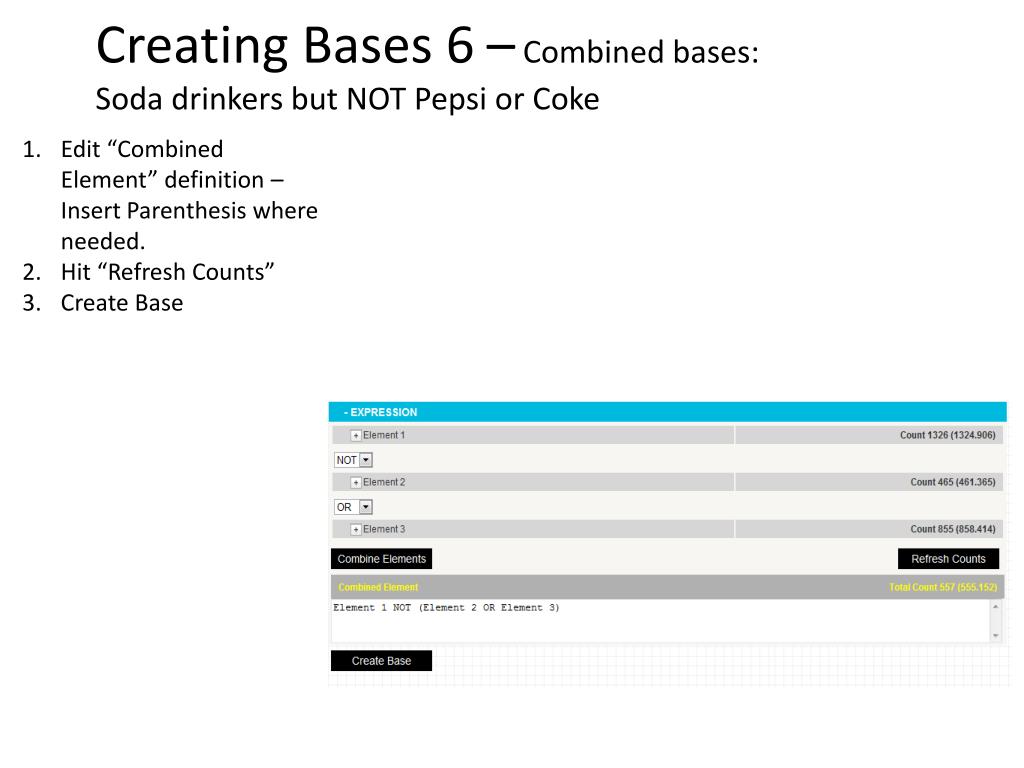 Creating Bases 6 – Combined bases:
Soda drinkers but NOT Pepsi or Coke

1. Edit “Combined Element” definition – Insert Parenthesis where needed.
2. Hit “Refresh Counts”
3. Create Base

- EXPRESSION

+ Element 1
Count 1326 (1324.906)

NOT

+ Element 2
Count 465 (461.365)

OR

+ Element 3
Count 855 (858.414)

Combine Elements
Refresh Counts

Combined Element
Total Count 557 (555.152)

Element 1 NOT (Element 2 OR Element 3)

Create Base